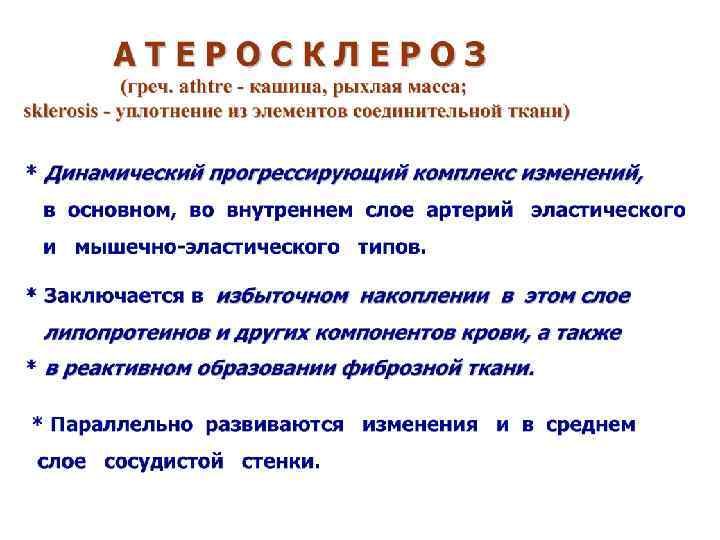 АТЕРОСКЛЕРОЗ
(греч. athtre - кашица, рыхлая масса;
sklerosis - уплотнение из элементов соединительной ткани)

* Динамический прогрессирующий комплекс изменений, в основном, во внутреннем слое артерий эластического и мышечно-эластического типов.

* Заключается в избыточном накоплении в этом слое липопротеинов и других компонентов крови, а также
* в реактивном образовании фиброзной ткани.

* Параллельно развиваются изменения и в среднем слое сосудистой стенки.